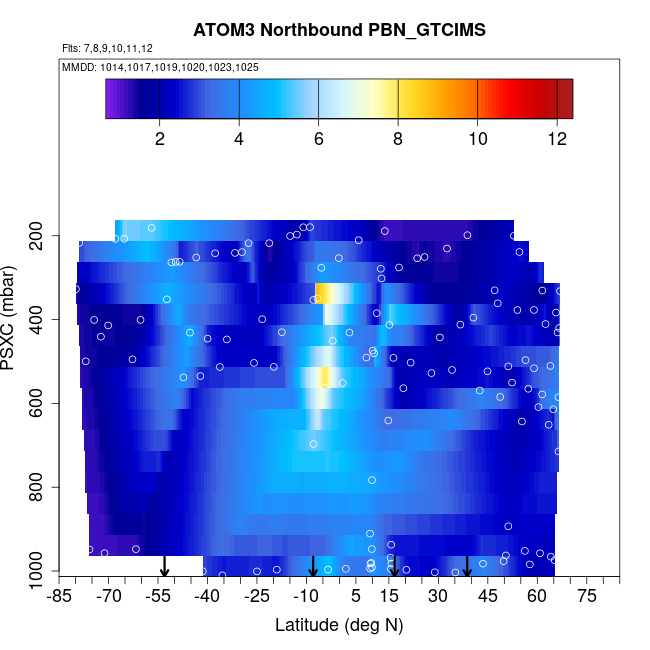 ATOM3 Northbound PBN_GTCIMS

Flts: 7,8,9,10,11,12

MMDD: 1014,1017,1019,1020,1023,1025

2 4 6 8 10 12

PSXC (mbar)

200
400
600
800
1000

-85 -70 -55 -40 -25 -10 5 15 30 45 60 75

Latitude (deg N)